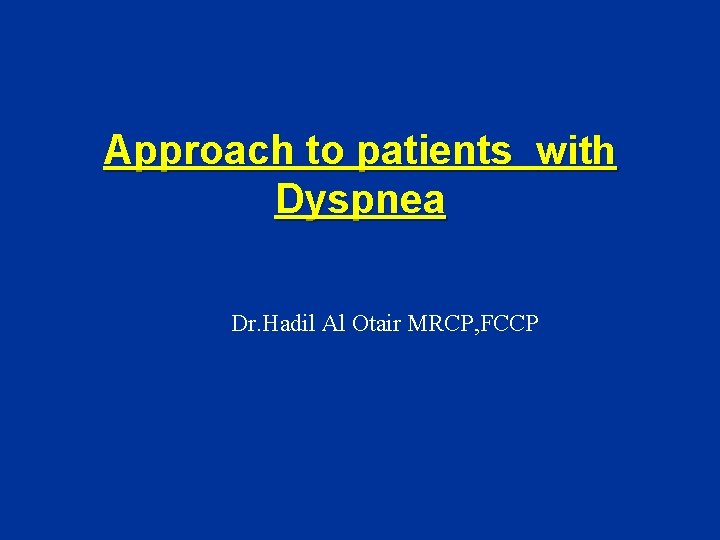 Approach to patients  with Dyspnea

Dr.Hadil Al Otair MRCP,FCCP